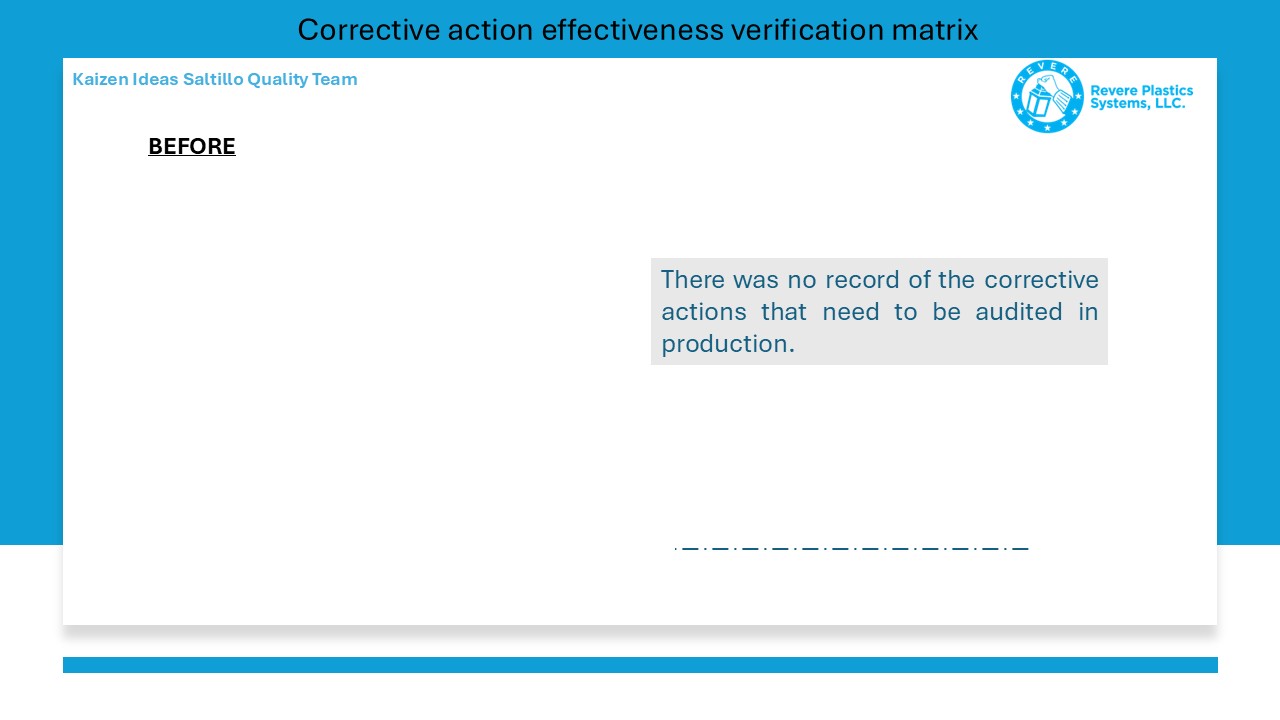 Corrective action effectiveness verification matrix

Kaizen Ideas Saltillo Quality Team

REVERE

Revere Plastics Systems, LLC.

BEFORE

There was no record of the corrective actions that need to be audited in production.